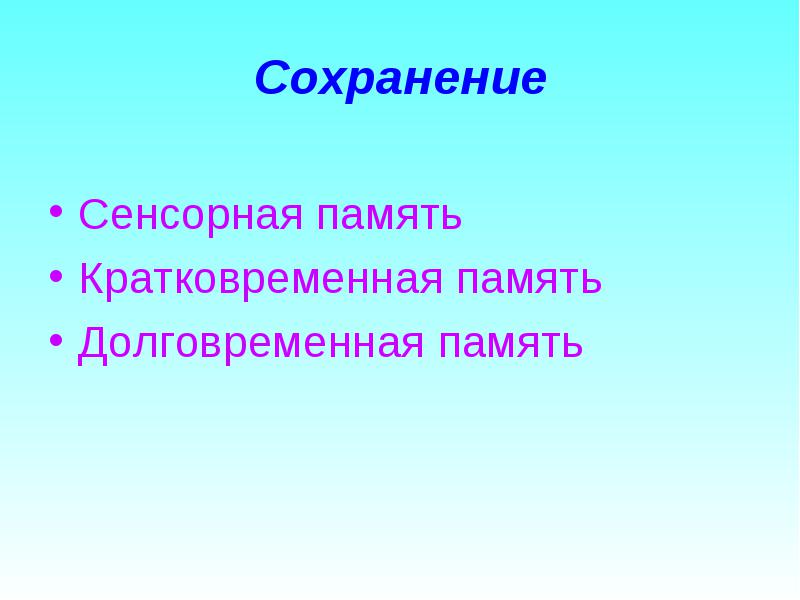 Сохранение

• Сенсорная память
• Кратковременная память
• Долговременная память